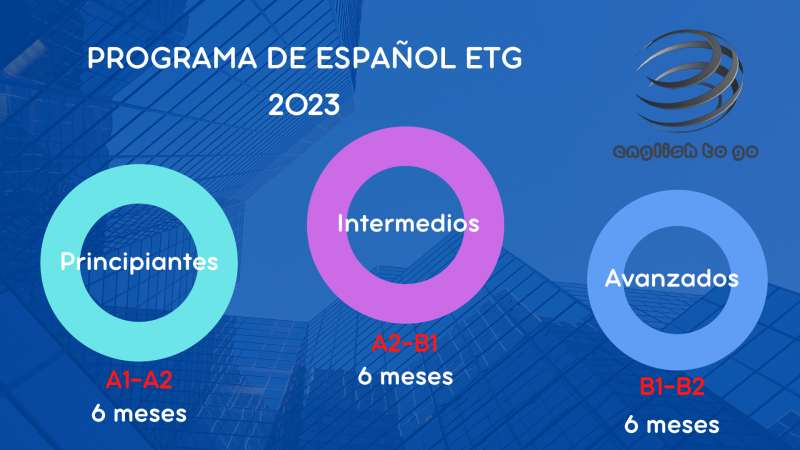 PROGRAMA DE ESPAÑOL ETG
2023

english to go

Principiantes
A1-A2
6 meses

Intermedios
A2-B1
6 meses

Avanzados
B1-B2
6 meses